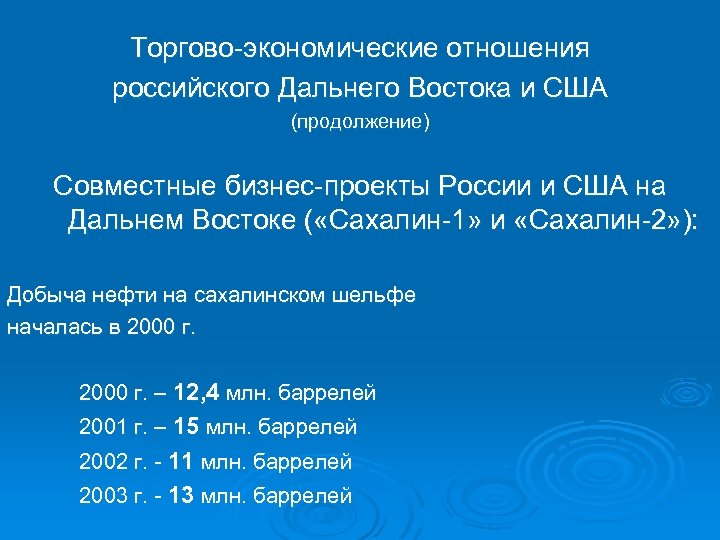 Торгово-экономические отношения российского Дальнего Востока и США
(продолжение)

Совместные бизнес-проекты России и США на Дальнем Востоке («Сахалин-1» и «Сахалин-2»):

Добыча нефти на сахалинском шельфе началась в 2000 г.

2000 г. – 12,4 млн. баррелей
2001 г. – 15 млн. баррелей
2002 г. - 11 млн. баррелей
2003 г. - 13 млн. баррелей